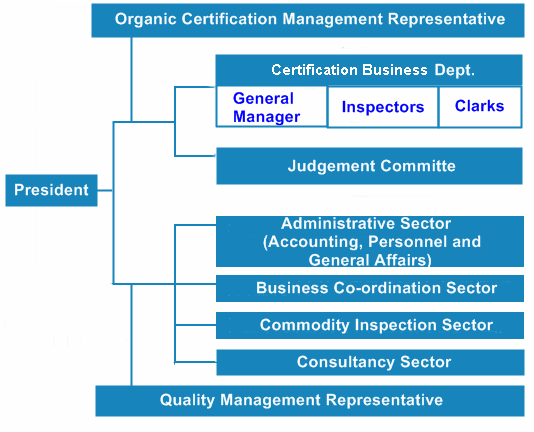 Organic Certification Management Representative

Certification Business Dept.

General Manager

Inspectors

Clarks

Judgement Committe

President

Administrative Sector (Accounting, Personnel and General Affairs)

Business Co-ordination Sector

Commodity Inspection Sector

Consultancy Sector

Quality Management Representative